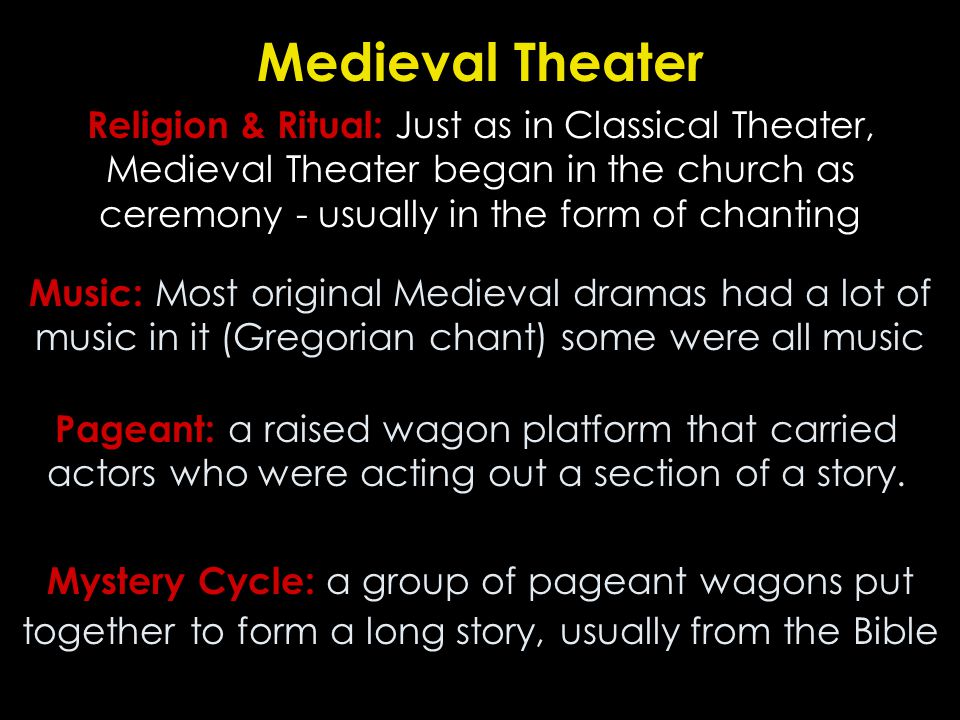 Medieval Theater

Religion & Ritual: Just as in Classical Theater, Medieval Theater began in the church as ceremony - usually in the form of chanting

Music: Most original Medieval dramas had a lot of music in it (Gregorian chant) some were all music

Pageant: a raised wagon platform that carried actors who were acting out a section of a story.

Mystery Cycle: a group of pageant wagons put together to form a long story, usually from the Bible